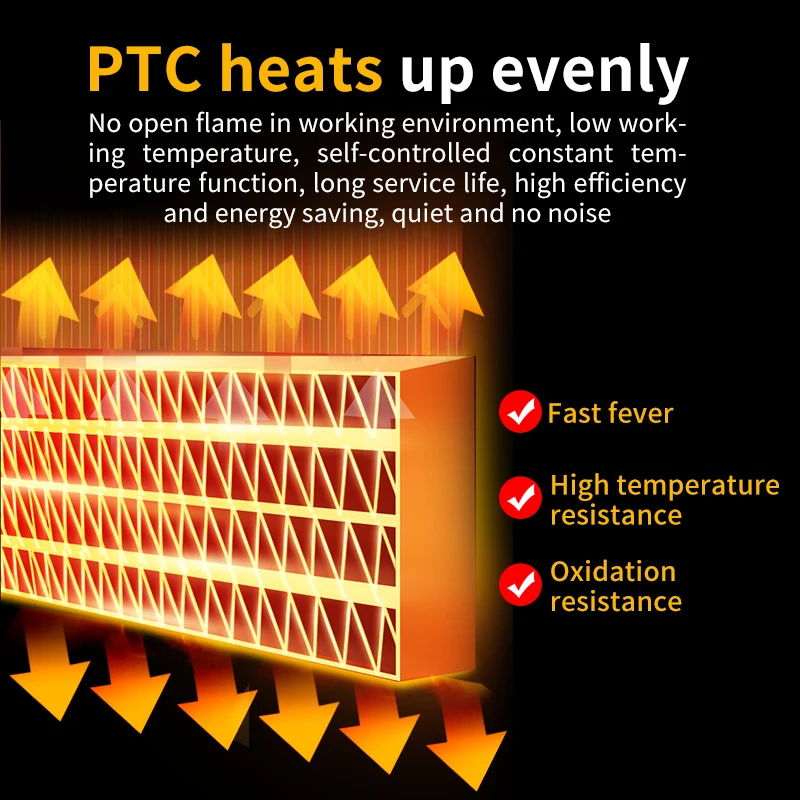 PTC heats up evenly

No open flame in working environment, low working temperature, self-controlled constant temperature function, long service life, high efficiency and energy saving, quiet and no noise

Fast fever

High temperature resistance

Oxidation resistance